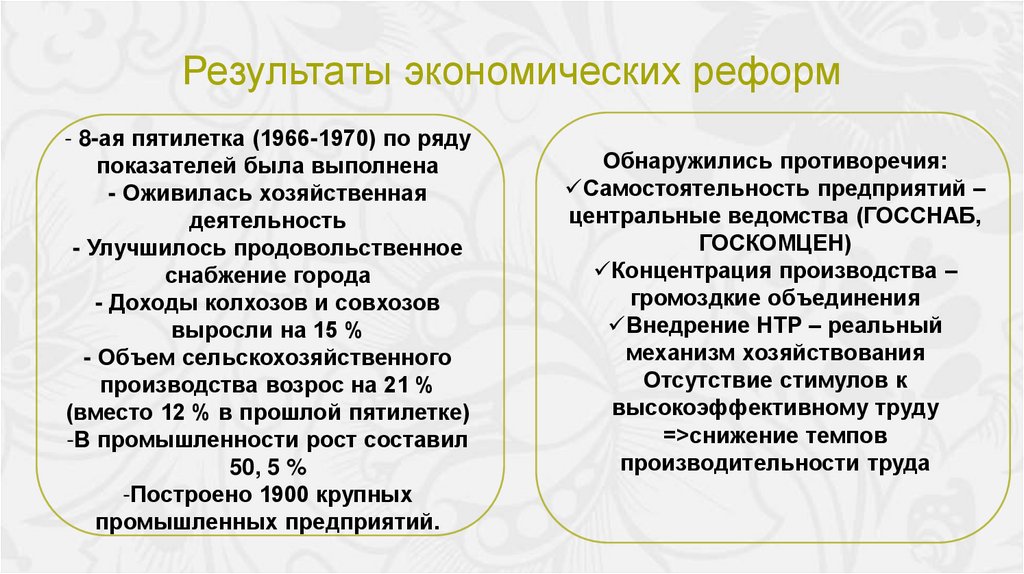 Результаты экономических реформ

- 8-ая пятилетка (1966-1970) по ряду показателей была выполнена
- Оживилась хозяйственная деятельность
- Улучшилось продовольственное снабжение города
- Доходы колхозов и совхозов выросли на 15 %
- Объем сельскохозяйственного производства возрос на 21 % (вместо 12 % в прошлой пятилетке)
-В промышленности рост составил 50, 5 %
-Построено 1900 крупных промышленных предприятий.

Обнаружились противоречия:
✓Самостоятельность предприятий – центральные ведомства (ГОССНАБ, ГОСКОМЦЕН)
✓Концентрация производства – громоздкие объединения
✓Внедрение НТР – реальный механизм хозяйствования
Отсутствие стимулов к высокоэффективному труду =>снижение темпов производительности труда